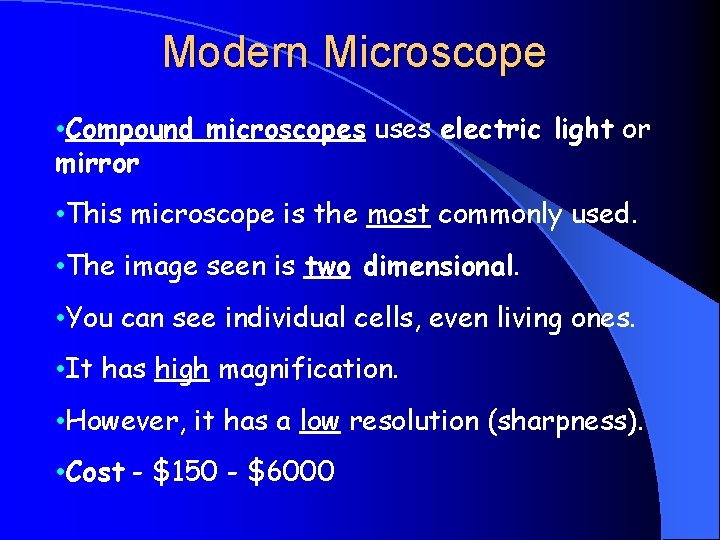 Modern Microscope

•Compound microscopes uses electric light or mirror

•This microscope is the most commonly used.

•The image seen is two dimensional.

•You can see individual cells, even living ones.

•It has high magnification.

•However, it has a low resolution (sharpness).

•Cost - \$150 - \$6000